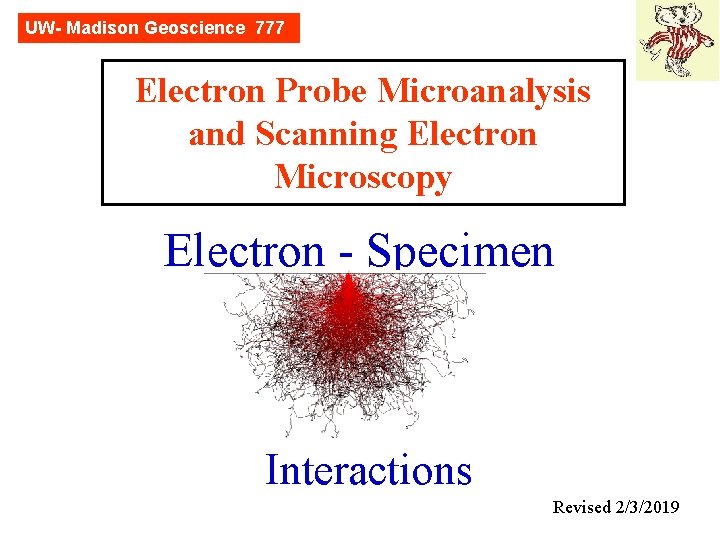 UW- Madison Geoscience 777

Electron Probe Microanalysis and Scanning Electron Microscopy

Electron - Specimen

Interactions

Revised 2/3/2019